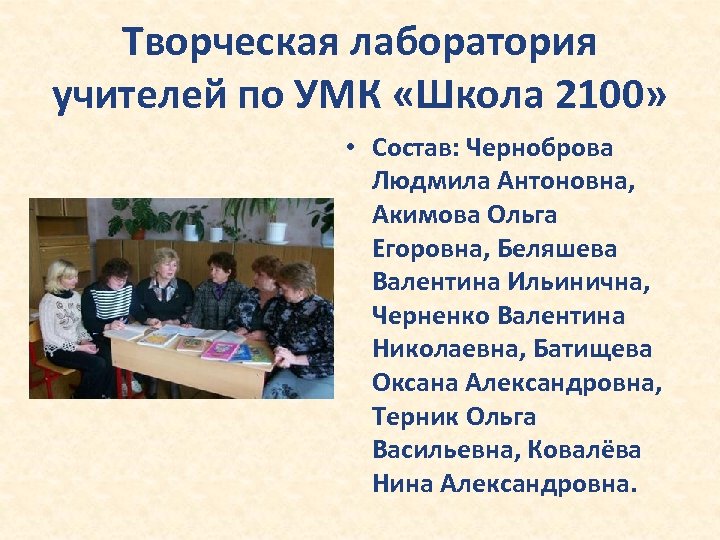 Творческая лаборатория учителей по УМК «Школа 2100»

• Состав: Черноброва Людмила Антоновна, Акимова Ольга Егоровна, Беляшева Валентина Ильинична, Черненко Валентина Николаевна, Батищева Оксана Александровна, Терник Ольга Васильевна, Ковалёва Нина Александровна.